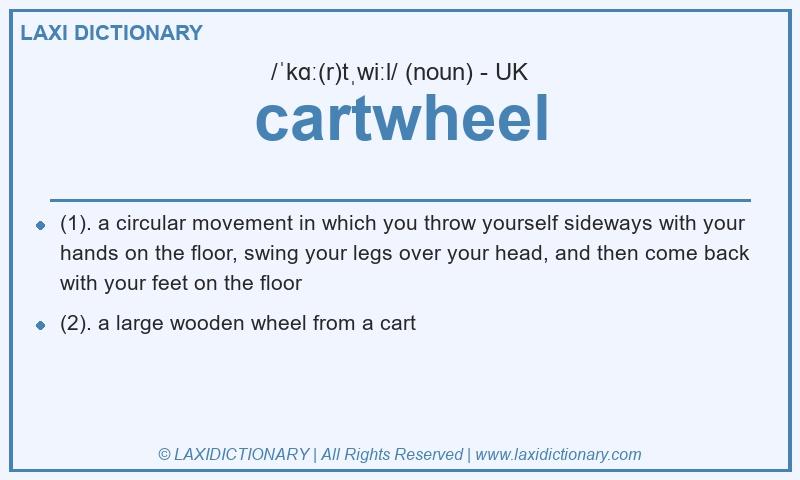 LAXI DICTIONARY

/ˈkɑː(r)tˌwiːl/ (noun) - UK

cartwheel

- (1). a circular movement in which you throw yourself sideways with your hands on the floor, swing your legs over your head, and then come back with your feet on the floor
- (2). a large wooden wheel from a cart

© LAXIDICTIONARY | All Rights Reserved | www.laxidictionary.com